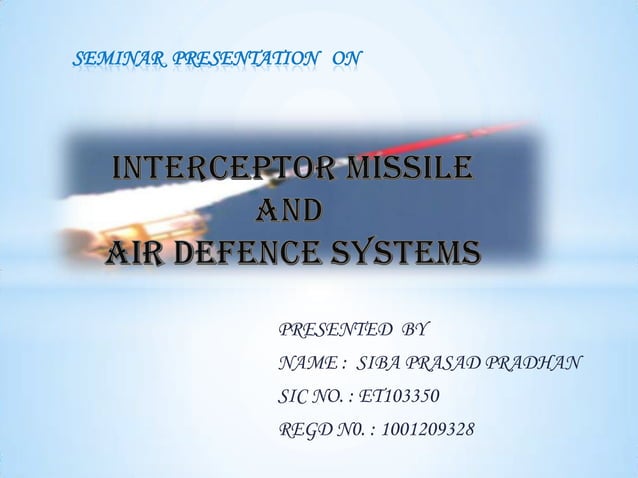 SEMINAR PRESENTATION ON

INTERCEPTOR MISSILE
AND
AIR DEFENCE SYSTEMS

PRESENTED BY
NAME : SIBA PRASAD PRADHAN
SIC NO. : ET103350
REGD N0. : 1001209328